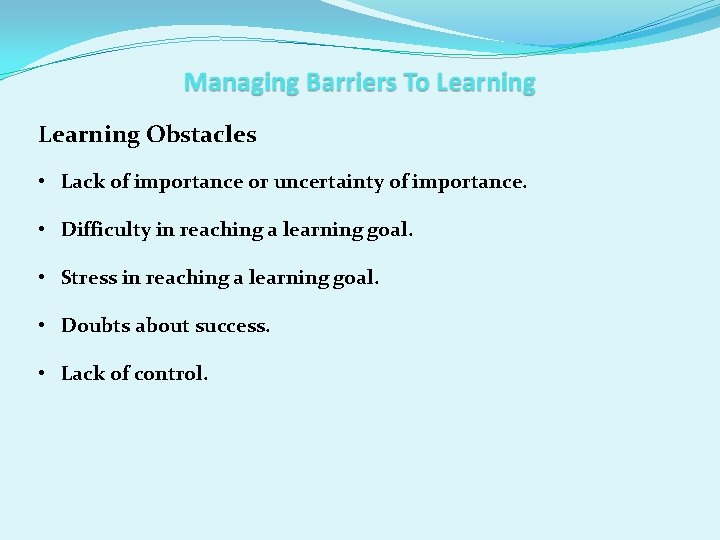 Managing Barriers To Learning

Learning Obstacles

• Lack of importance or uncertainty of importance.

• Difficulty in reaching a learning goal.

• Stress in reaching a learning goal.

• Doubts about success.

• Lack of control.